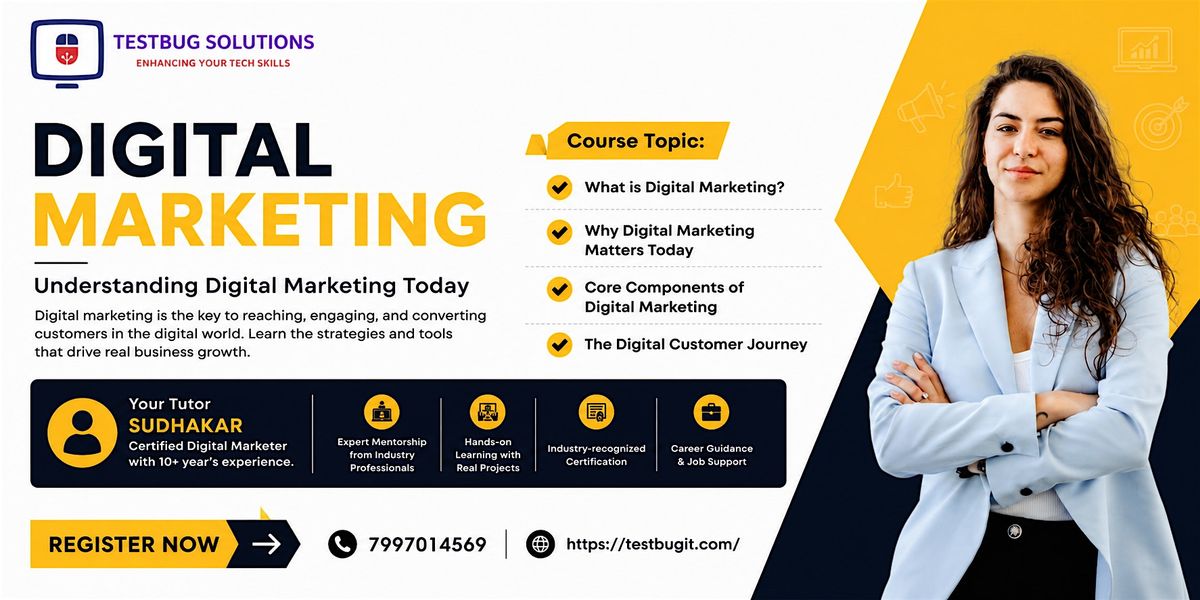 TESTBUG SOLUTIONS
ENHANCING YOUR TECH SKILLS

DIGITAL
MARKETING

Understanding Digital Marketing Today

Digital marketing is the key to reaching, engaging, and converting customers in the digital world. Learn the strategies and tools that drive real business growth.

Course Topic:

What is Digital Marketing?

Why Digital Marketing Matters Today

Core Components of Digital Marketing

The Digital Customer Journey

Your Tutor
SUDHAKAR
Certified Digital Marketer with 10+ year's experience.

Expert Mentorship from Industry Professionals

Hands-on Learning with Real Projects

Industry-recognized Certification

Career Guidance & Job Support

REGISTER NOW

7997014569

https://testbugit.com/